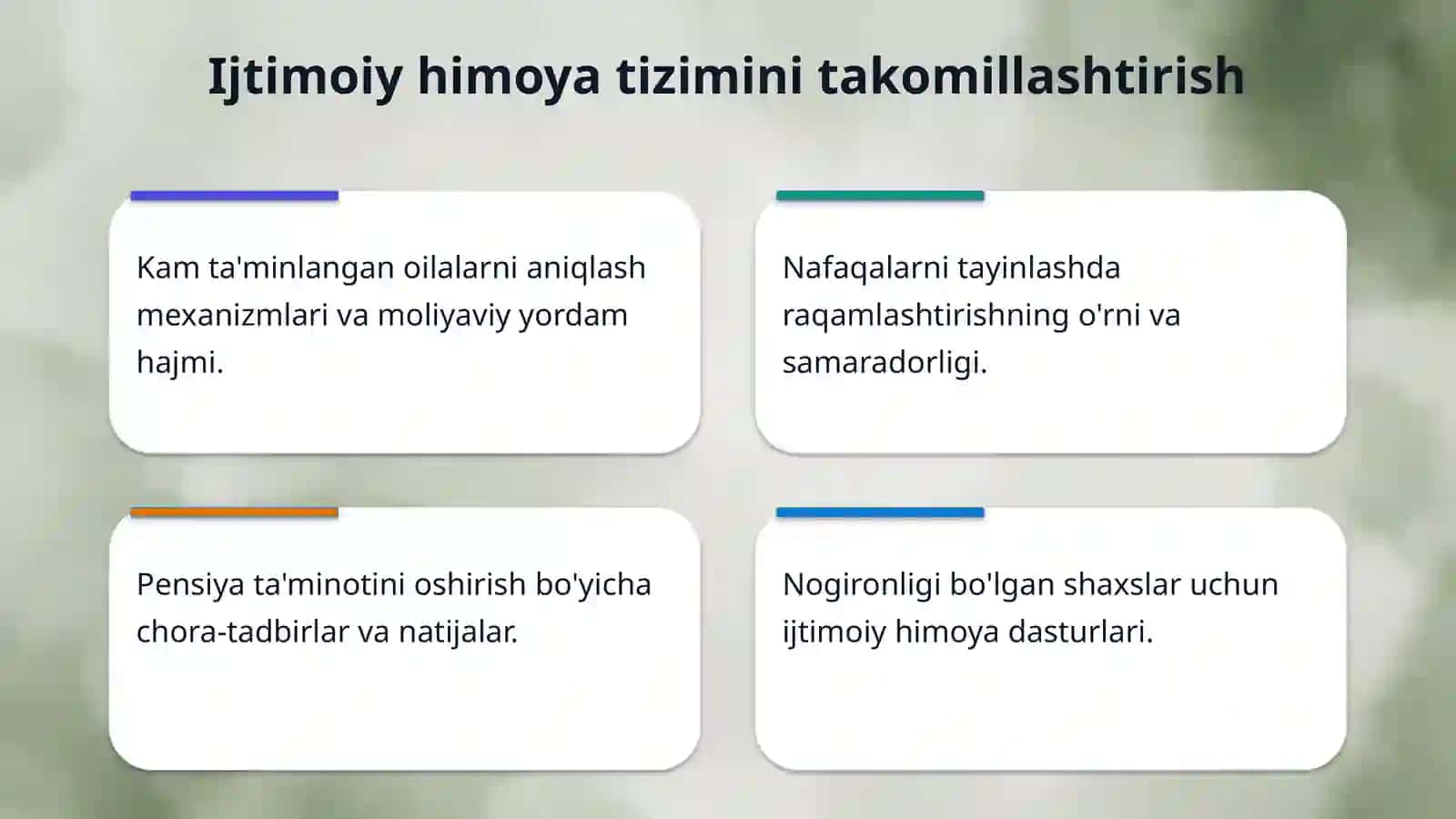 Ijtimoiy himoya tizimini takomillashtirish

Kam ta'minlangan oilalarni aniqlash mexanizmlari va moliyaviy yordam hajmi.

Nafaqalarni tayinlashda raqamlashtirishning o'rni va samaradorligi.

Pensiya ta'minotini oshirish bo'yicha chora-tadbirlar va natijalar.

Nogironligi bo'lgan shaxslar uchun ijtimoiy himoya dasturlari.